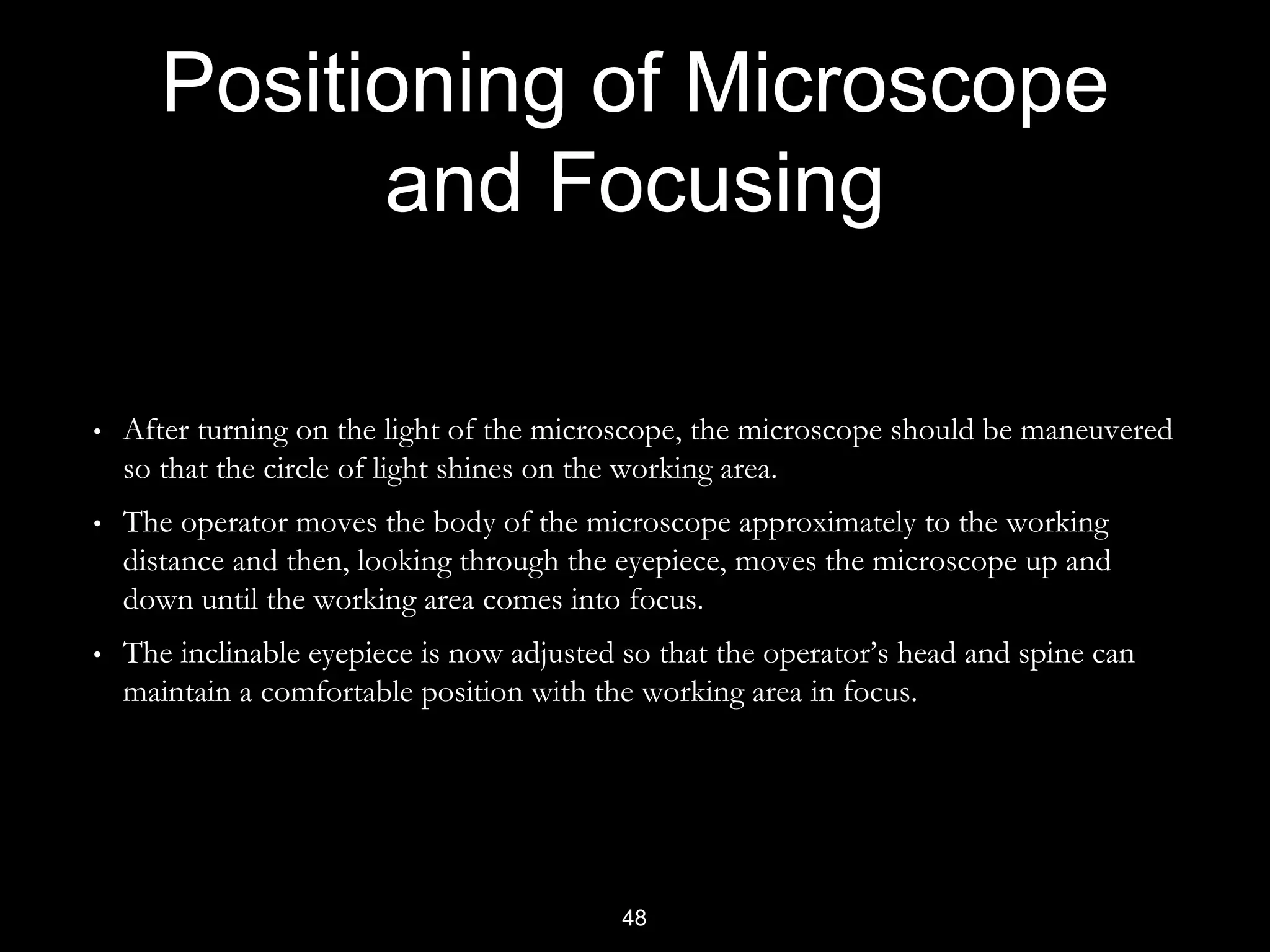 Positioning of Microscope and Focusing

• After turning on the light of the microscope, the microscope should be maneuvered so that the circle of light shines on the working area.

• The operator moves the body of the microscope approximately to the working distance and then, looking through the eyepiece, moves the microscope up and down until the working area comes into focus.

• The inclinable eyepiece is now adjusted so that the operator’s head and spine can maintain a comfortable position with the working area in focus.

48